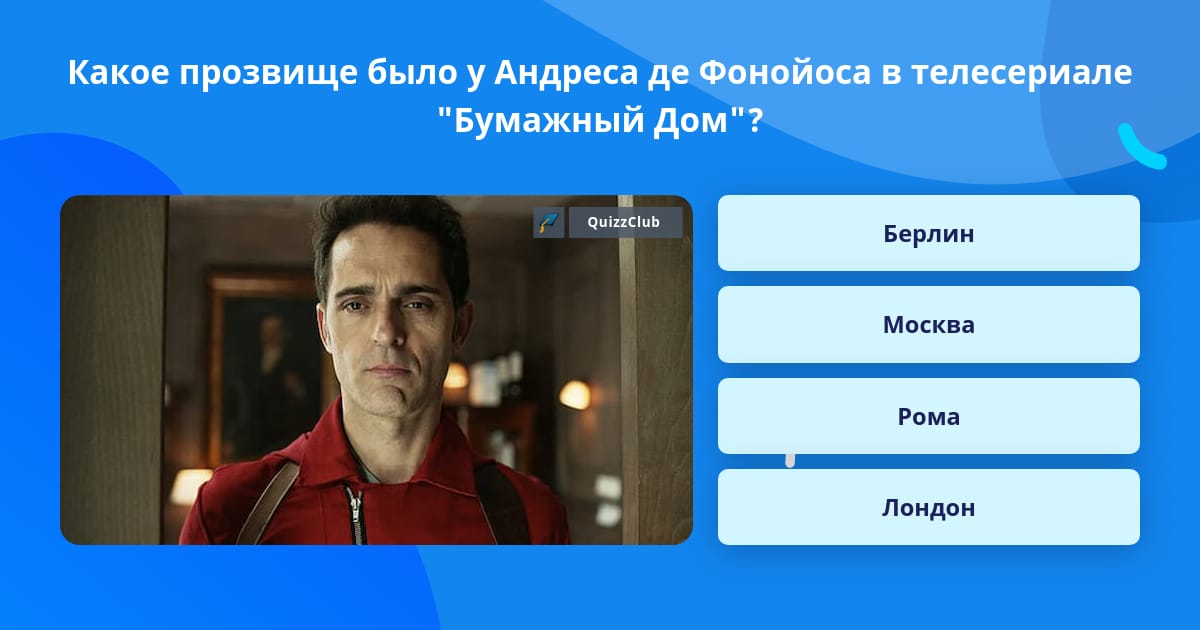 Какое прозвище было у Андреса де Фонойоса в телесериале "Бумажный Дом"?

QuizzClub

Берлин

Москва

Рома

Лондон